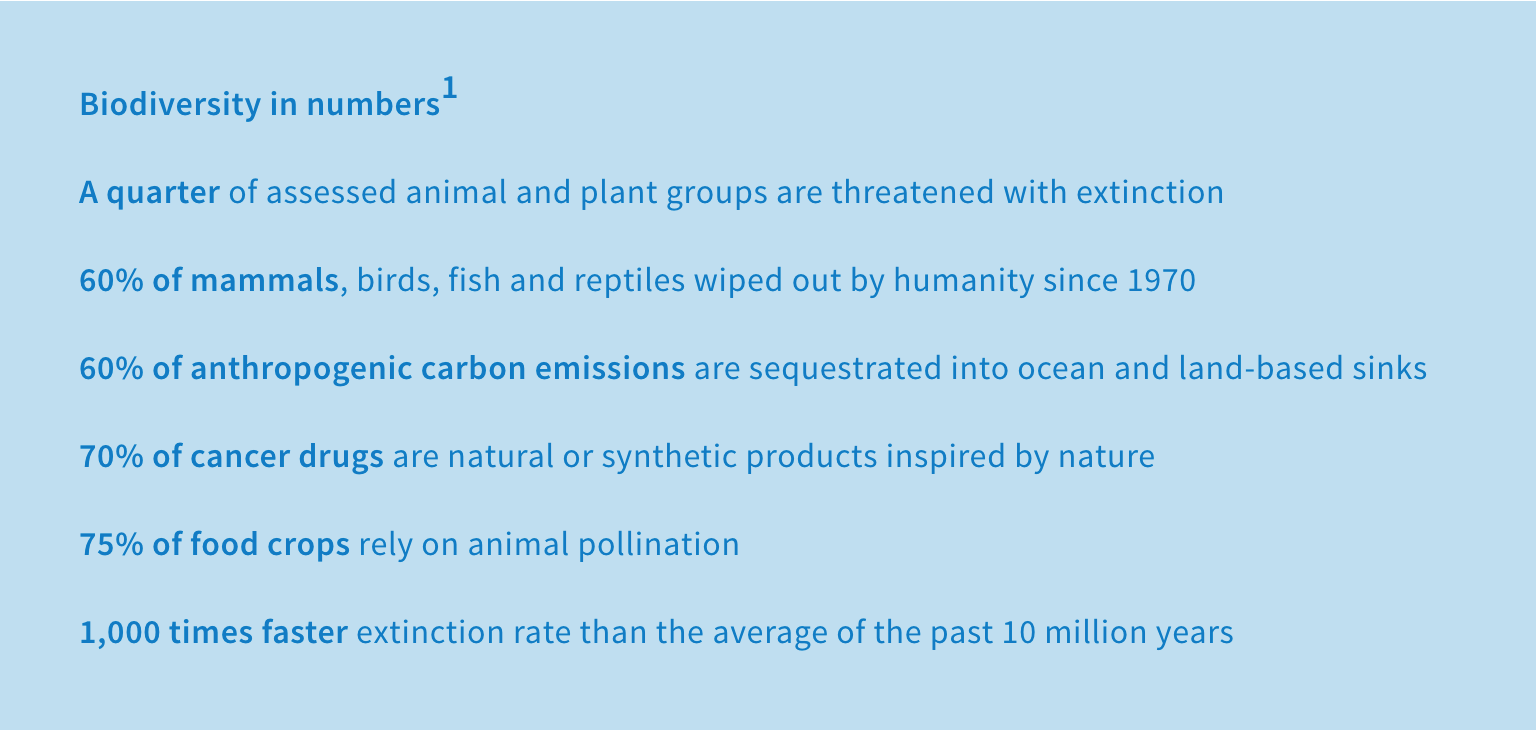 Biodiversity in numbers$^1$

A quarter of assessed animal and plant groups are threatened with extinction

60% of mammals, birds, fish and reptiles wiped out by humanity since 1970

60% of anthropogenic carbon emissions are sequestrated into ocean and land-based sinks

70% of cancer drugs are natural or synthetic products inspired by nature

75% of food crops rely on animal pollination

1,000 times faster extinction rate than the average of the past 10 million years